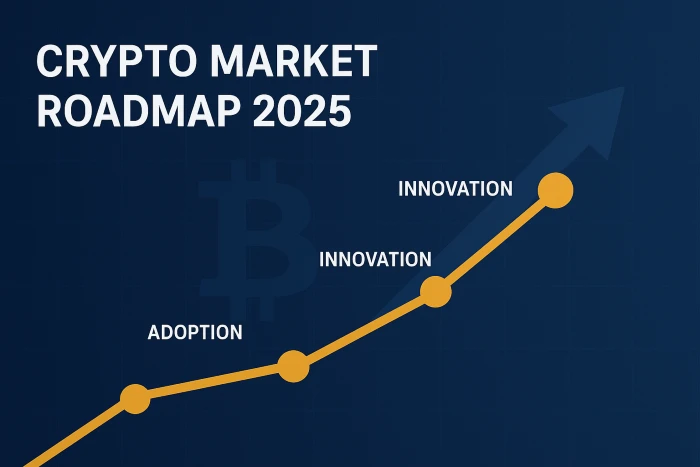 CRYPTO MARKET ROADMAP 2025

INNOVATION

INNOVATION

ADOPTION